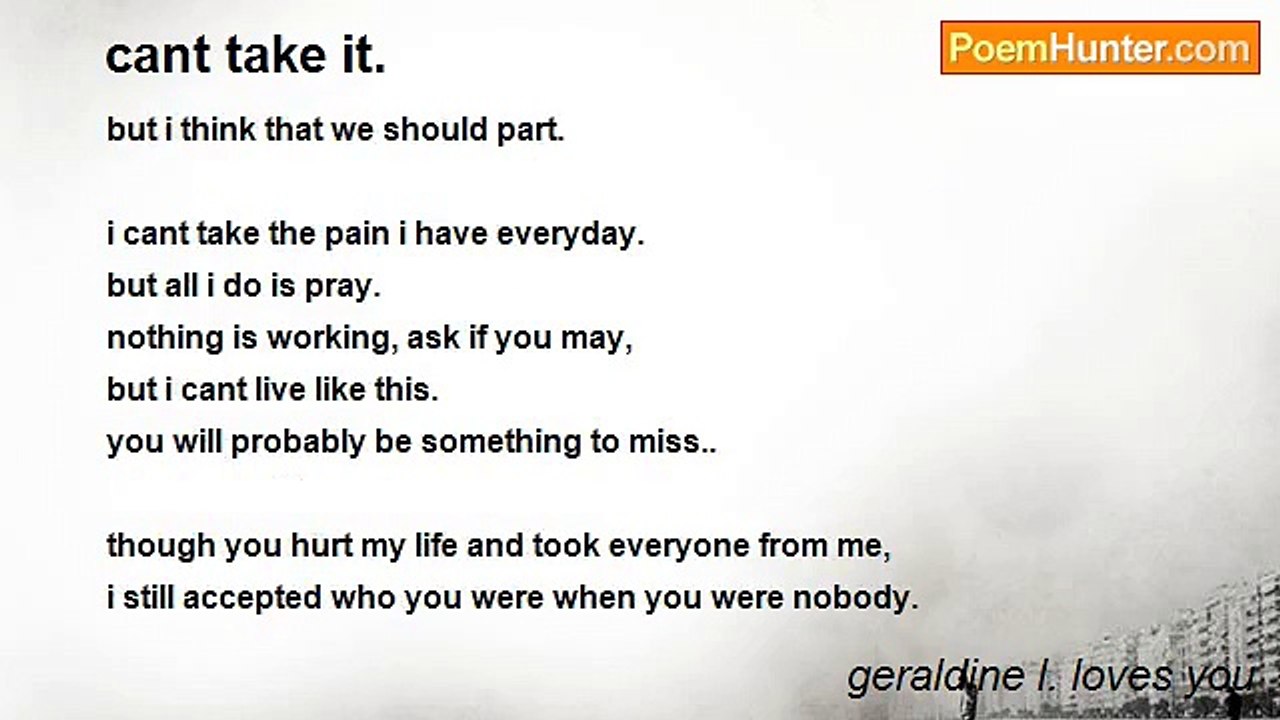 cant take it.

PoemHunter.com

but i think that we should part.

i cant take the pain i have everyday.
but all i do is pray.
nothing is working, ask if you may,
but i cant live like this.
you will probably be something to miss..

though you hurt my life and took everyone from me,
i still accepted who you were when you were nobody.

geraldine l. loves you